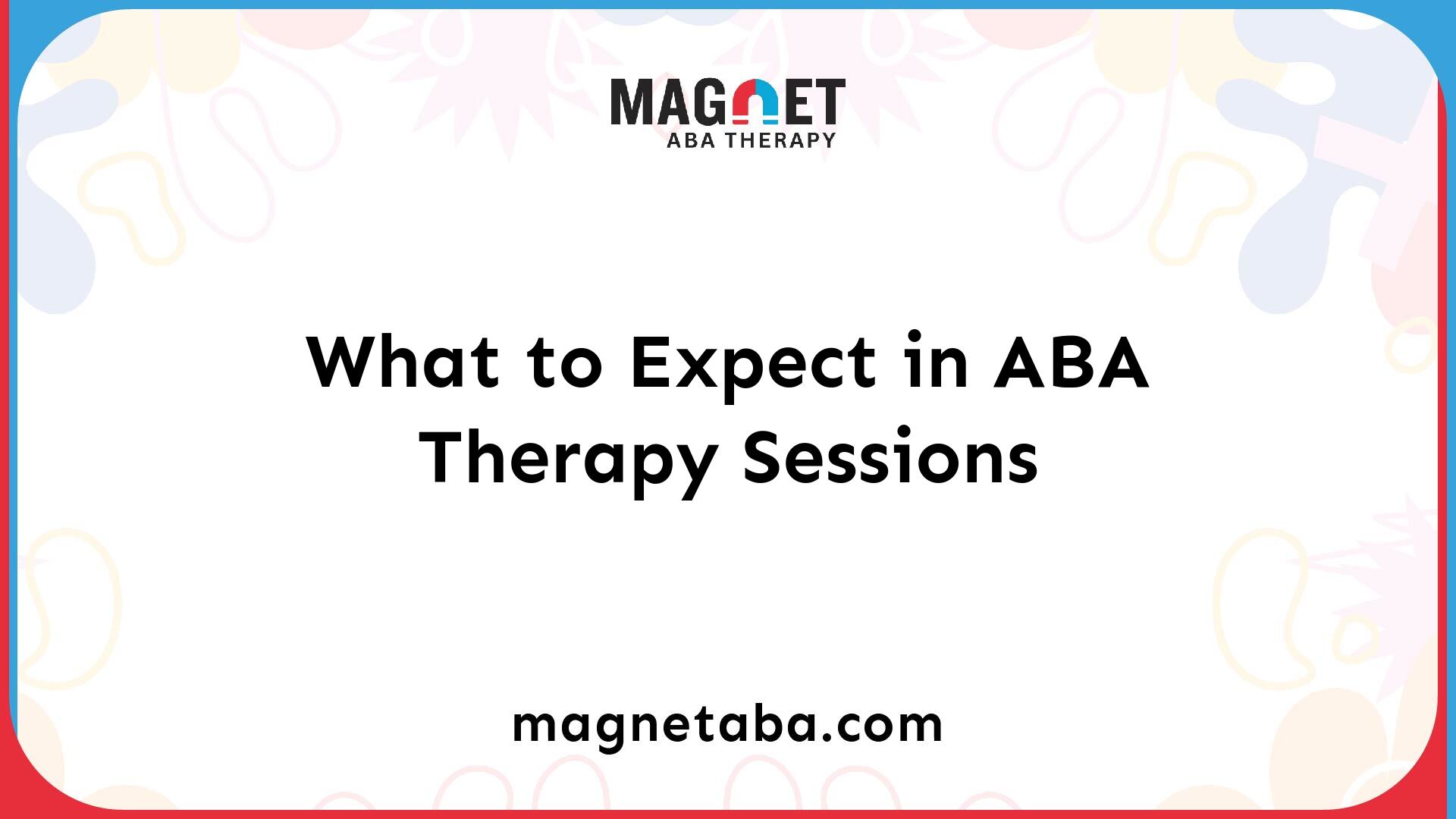 MAGNET
ABA THERAPY

What to Expect in ABA Therapy Sessions

magnetaba.com